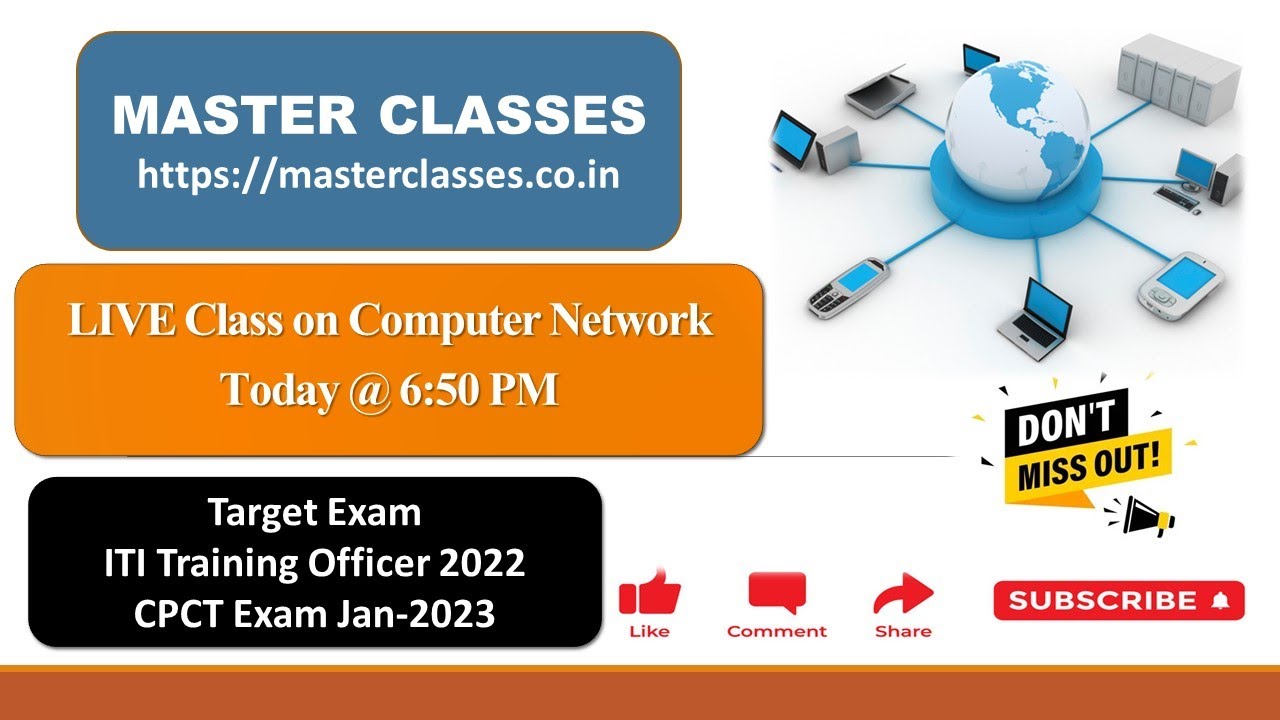 MASTER CLASSES
https://masterclasses.co.in

LIVE Class on Computer Network
Today @ 6:50 PM

DON'T MISS OUT!

Target Exam
ITI Training Officer 2022
CPCT Exam Jan-2023

Like
Comment
Share
SUBSCRIBE